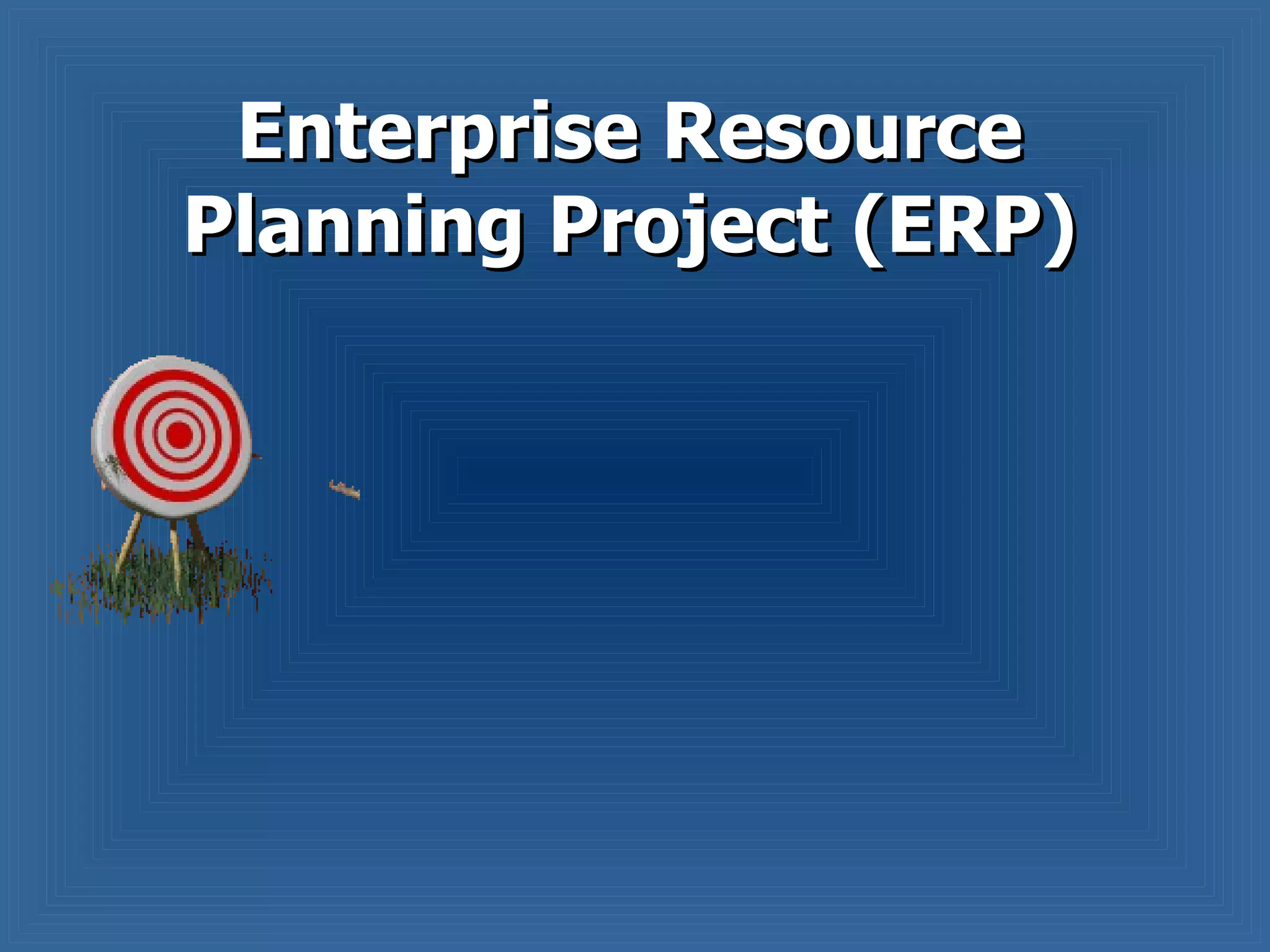 Enterprise Resource Planning Project (ERP)